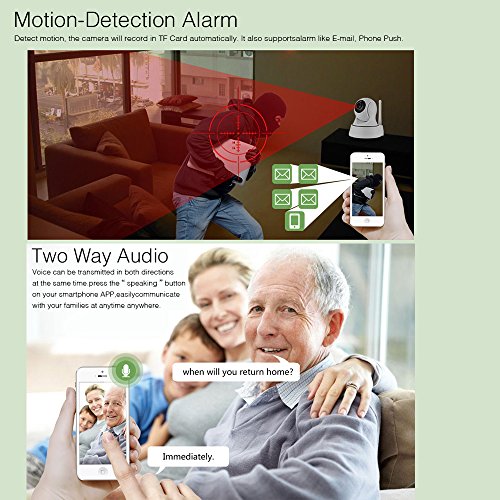 Motion-Detection Alarm

Detect motion, the camera will record in TF Card automatically. It also supportsalarm like E-mail, Phone Push.

Two Way Audio

Voice can be transmitted in both directions at the same time press the " speaking " button on your smartphone APP,easilycommunicate with your families at anytime anywhere.

when will you return home?

Immediately.